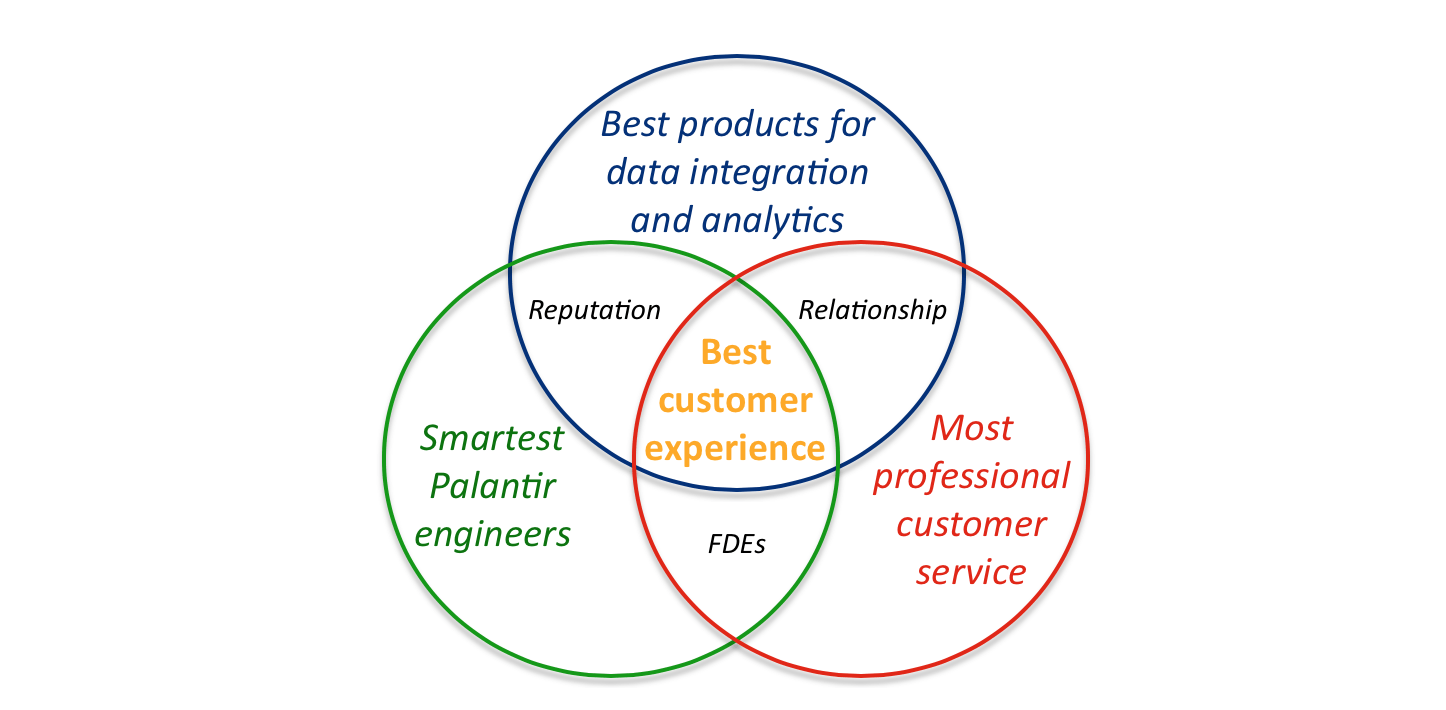 Best products for data integration and analytics

Reputation

Relationship

Best customer experience

Smartest Palantir engineers

Most professional customer service

FDEs